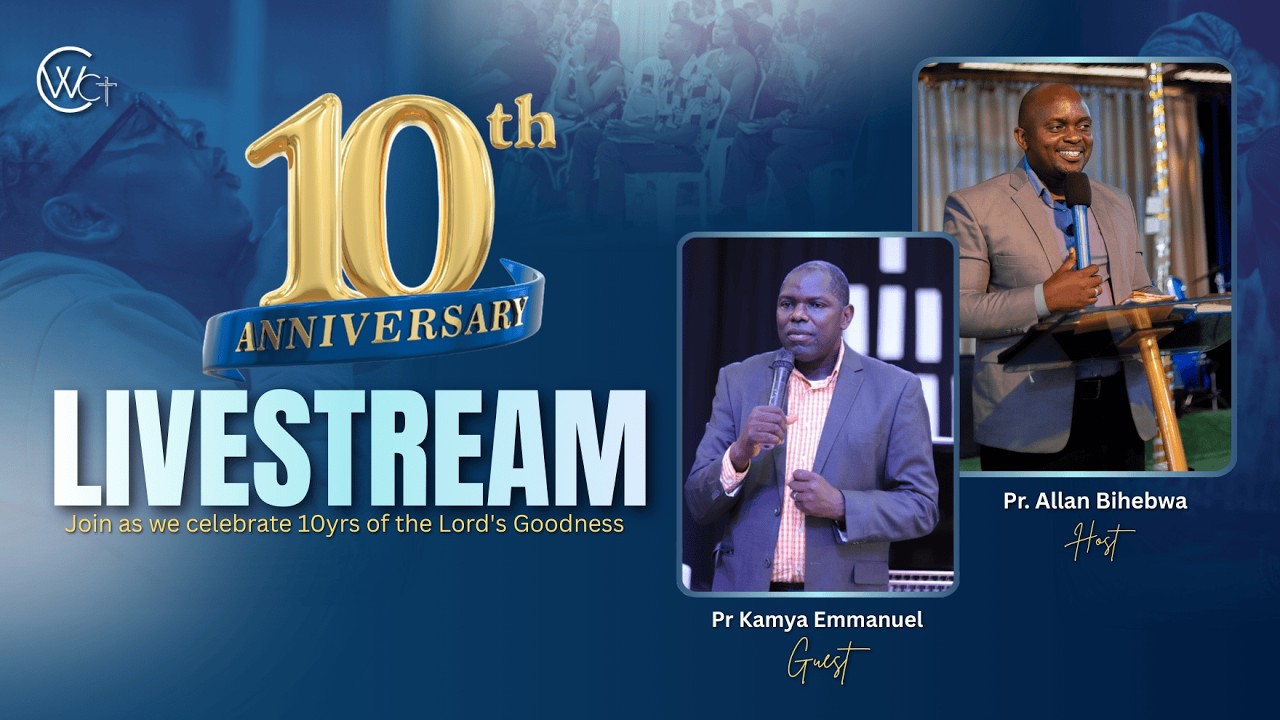 CWC

10th
ANNIVERSARY

LIVESTREAM
Join as we celebrate 10yrs of the Lord's Goodness

Pr Kamya Emmanuel
Guest

Pr. Allan Bihebwa
Host